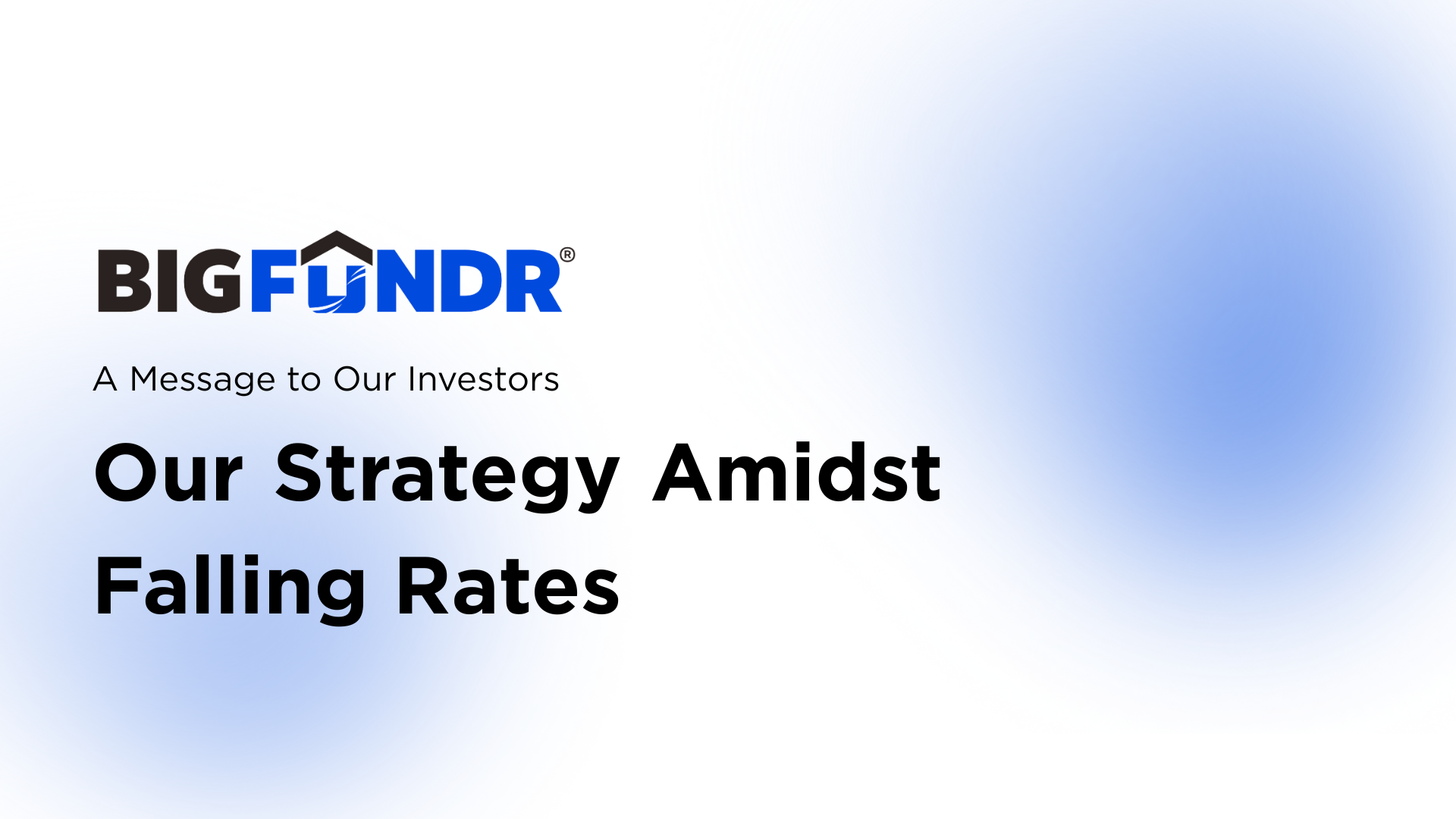 BIGFUNDR®

A Message to Our Investors

Our Strategy Amidst Falling Rates